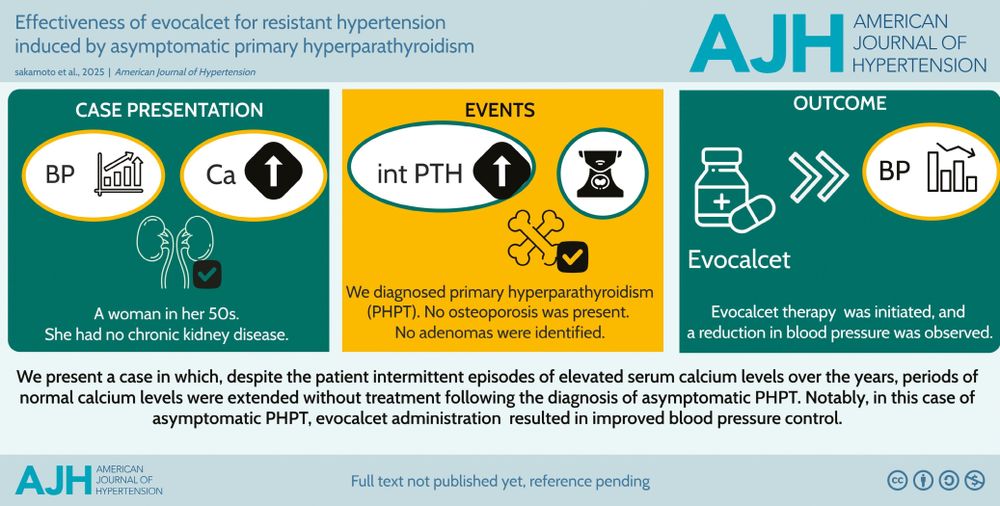 Effectiveness of evocalcet for resistant hypertension induced by asymptomatic primary hyperparathyroidism

sakamoto et al., 2025 | American Journal of Hypertension

AJH AMERICAN JOURNAL OF HYPERTENSION

CASE PRESENTATION

BP

Ca

A woman in her 50s. She had no chronic kidney disease.

EVENTS

int PTH

We diagnosed primary hyperparathyroidism (PHPT). No osteoporosis was present. No adenomas were identified.

OUTCOME

BP

Evocalcet

Evocalcet therapy was initiated, and a reduction in blood pressure was observed.

We present a case in which, despite the patient intermittent episodes of elevated serum calcium levels over the years, periods of normal calcium levels were extended without treatment following the diagnosis of asymptomatic PHPT. Notably, in this case of asymptomatic PHPT, evocalcet administration resulted in improved blood pressure control.

AJH AMERICAN JOURNAL OF HYPERTENSION

Full text not published yet, reference pending